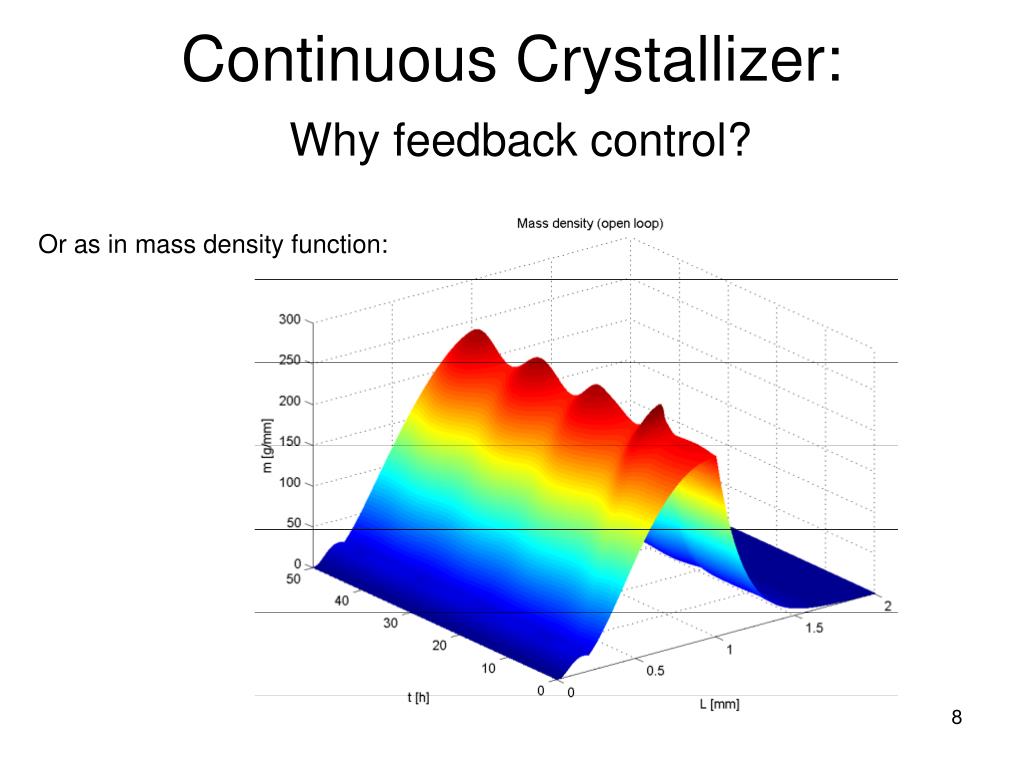 Continuous Crystallizer:

Why feedback control?

Or as in mass density function:

Mass density (open loop)

300
250
200
150
100
50
0
m [g/mm]

50
40
30
20
10
0
t [h]

0
0.5
1
1.5
2
L [mm]

8